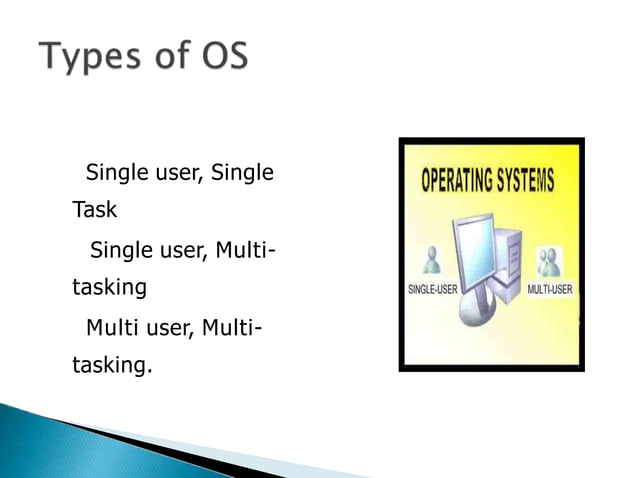 Types of OS

Single user, Single Task

Single user, Multi-tasking

Multi user, Multi-tasking.

OPERATING SYSTEMS

SINGLE-USER

MULTI-USER